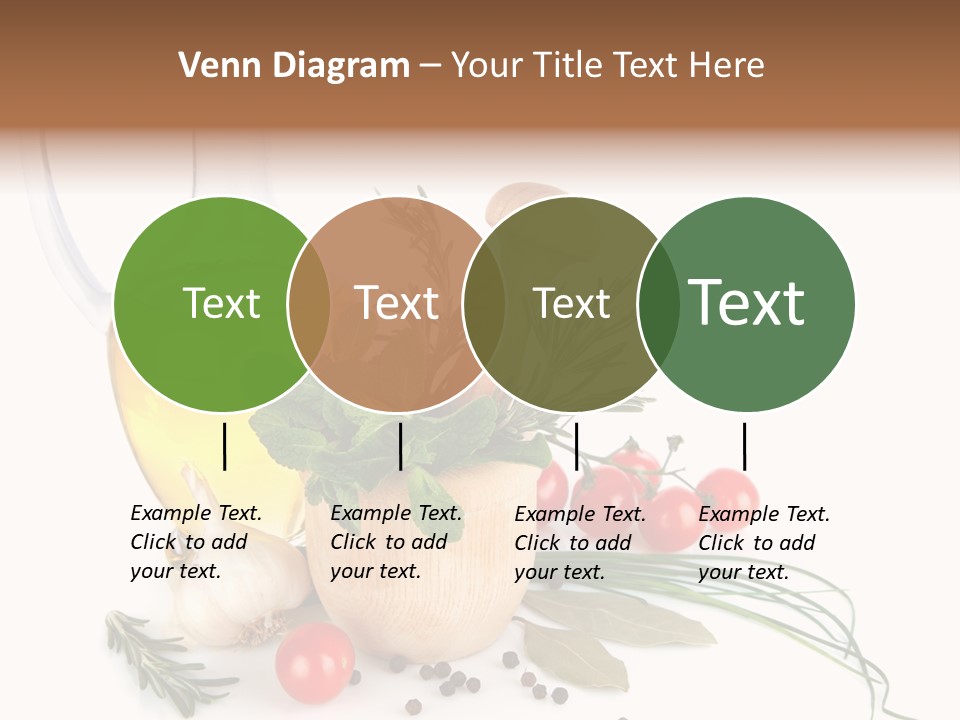 Venn Diagram – Your Title Text Here

Text

Text

Text

Text

Example Text. Click to add your text.

Example Text. Click to add your text.

Example Text. Click to add your text.

Example Text. Click to add your text.